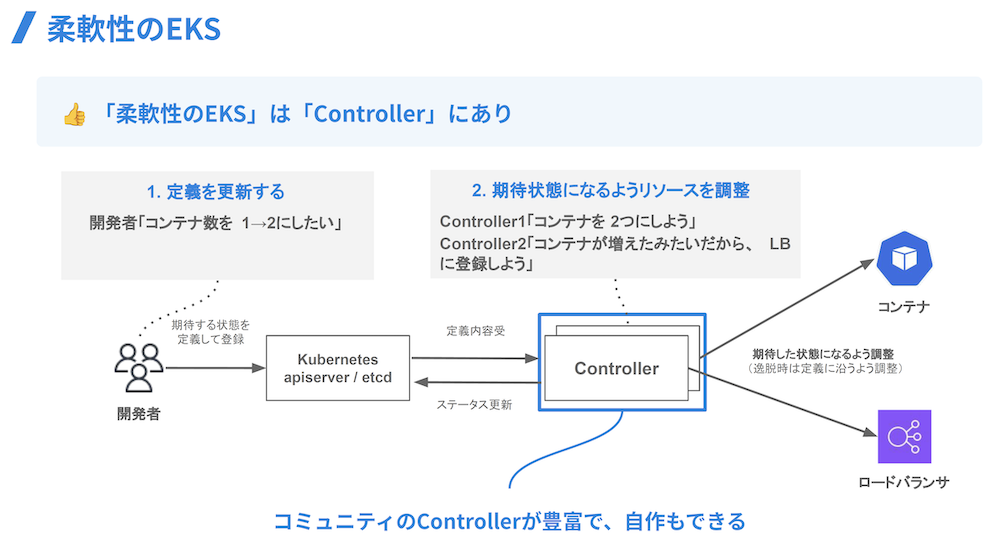 柔軟性のEKS

👍 「柔軟性のEKS」は「Controller」にあり

1. 定義を更新する
開発者「コンテナ数を 1→2にしたい」

2. 期待状態になるようリソースを調整
Controller1「コンテナを 2つにしよう」
Controller2「コンテナが増えたみたいだから、 LBに登録しよう」

期待する状態を定義して登録

開発者

Kubernetes apiserver / etcd

定義内容受

ステータス更新

Controller

期待した状態になるよう調整
（逸脱時は定義に沿うよう調整）

コンテナ

ロードバランサ

コミュニティのControllerが豊富で、自作もできる